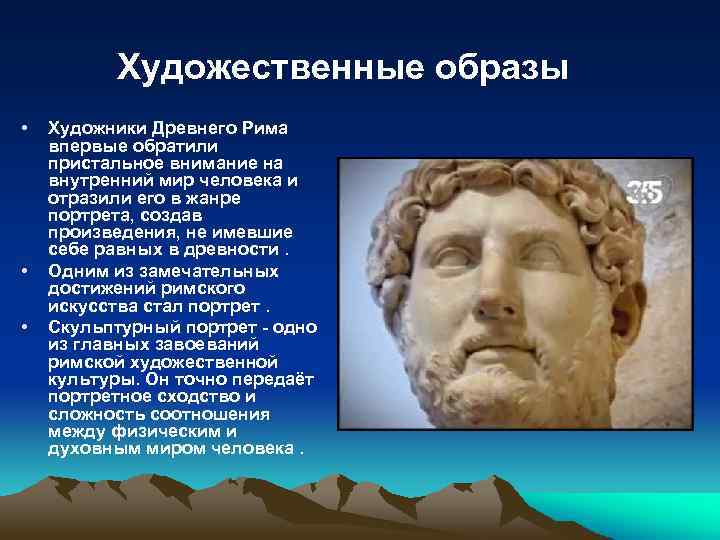 Художественные образы

• Художники Древнего Рима впервые обратили пристальное внимание на внутренний мир человека и отразили его в жанре портрета, создав произведения, не имевшие себе равных в древности .

• Одним из замечательных достижений римского искусства стал портрет .

• Скульптурный портрет - одно из главных завоеваний римской художественной культуры. Он точно передаёт портретное сходство и сложность соотношения между физическим и духовным миром человека .

35